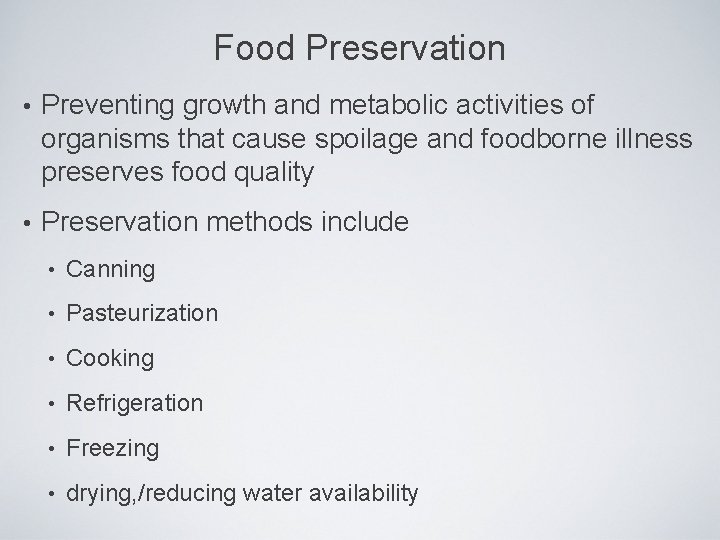 Food Preservation

• Preventing growth and metabolic activities of organisms that cause spoilage and foodborne illness preserves food quality

• Preservation methods include

• Canning

• Pasteurization

• Cooking

• Refrigeration

• Freezing

• drying,/reducing water availability